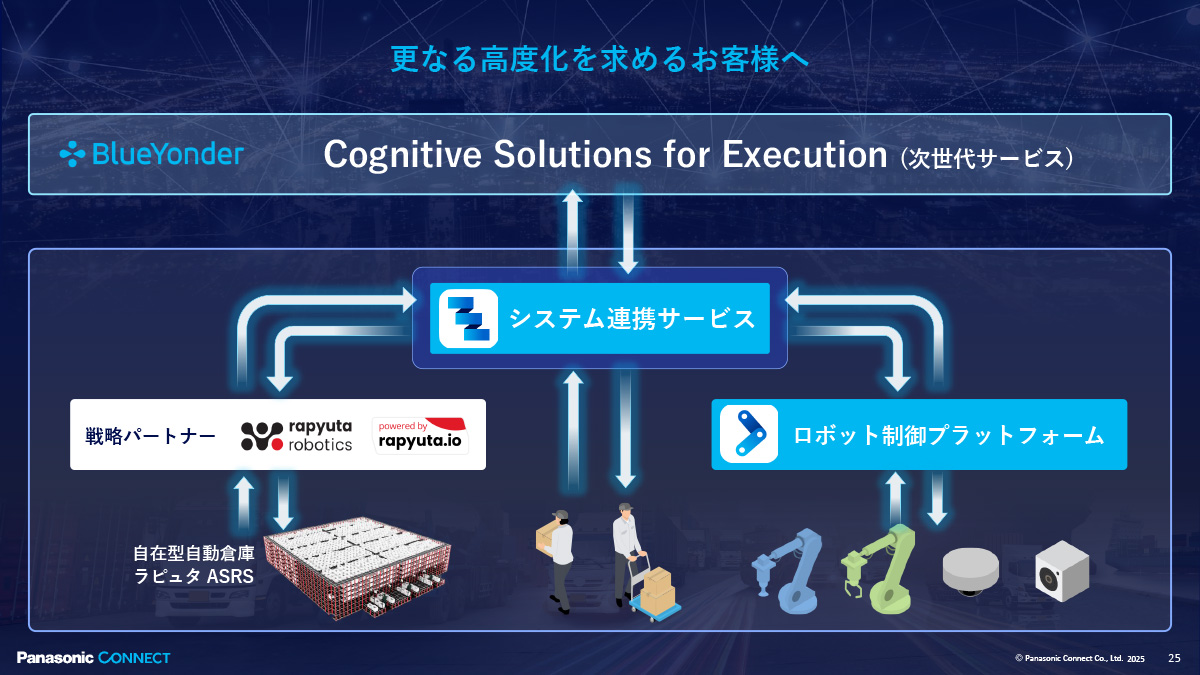 更なる高度化を求めるお客様へ

BlueYonder Cognitive Solutions for Execution (次世代サービス)

システム連携サービス

戦略パートナー rapyuta robotics powered by rapyuta.io

ロボット制御プラットフォーム

自在型自動倉庫 ラピュタ ASRS

Panasonic CONNECT

© Panasonic Connect Co., Ltd. 2025

25